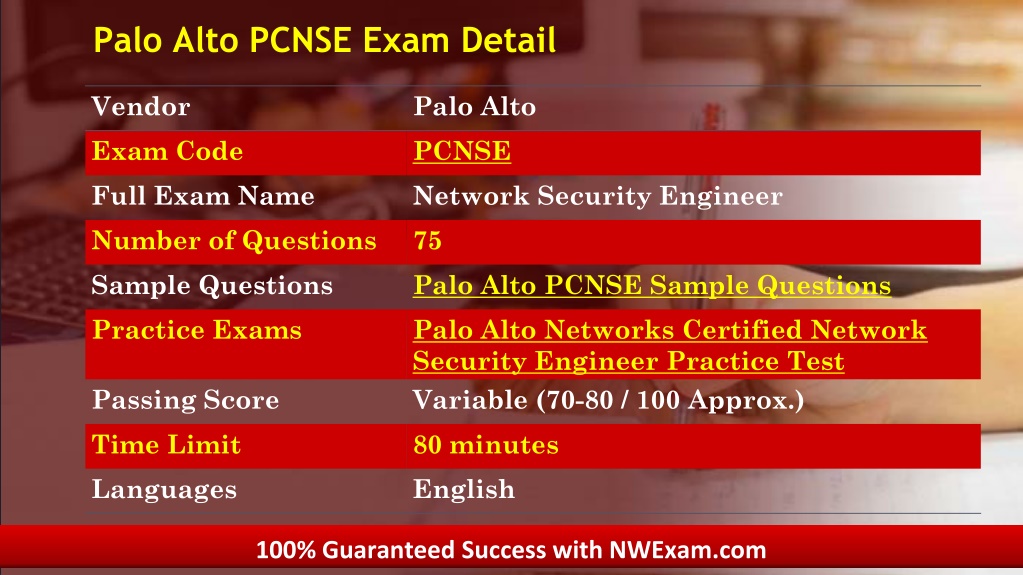 Palo Alto PCNSE Exam Detail

| Vendor | Palo Alto |
|---|---|
| Exam Code | PCNSE |
| Full Exam Name | Network Security Engineer |
| Number of Questions | 75 |
| Sample Questions | Palo Alto PCNSE Sample Questions |
| Practice Exams | Palo Alto Networks Certified Network Security Engineer Practice Test |
| Passing Score | Variable (70-80 / 100 Approx.) |
| Time Limit | 80 minutes |
| Languages | English |

100% Guaranteed Success with NWExam.com